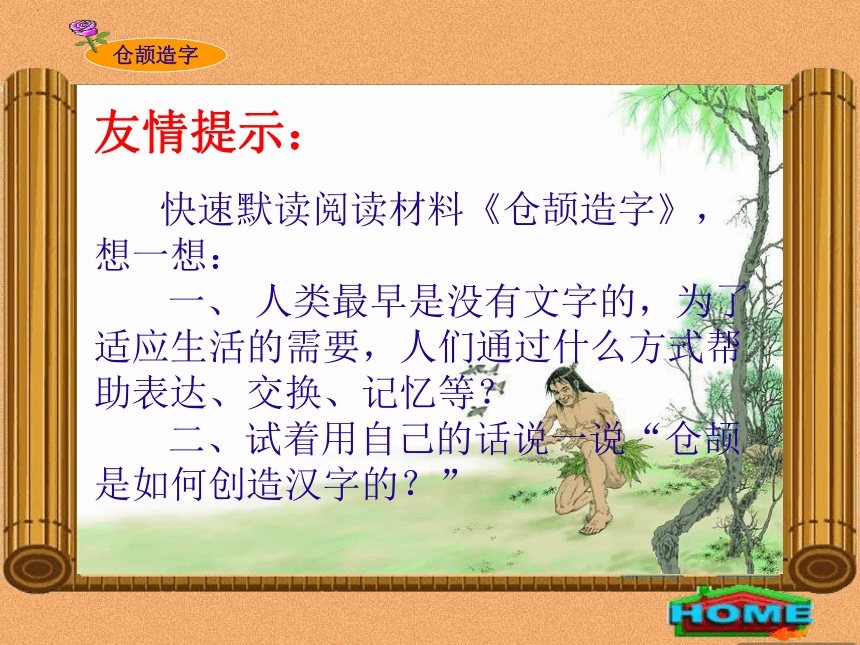 仓颉造字

友情提示：

快速默读阅读材料《仓颉造字》，想一想：

一、 人类最早是没有文字的，为了适应生活的需要，人们通过什么方式帮助表达、交换、记忆等？

二、试着用自己的话说一说“仓颉是如何创造汉字的？”

HOME